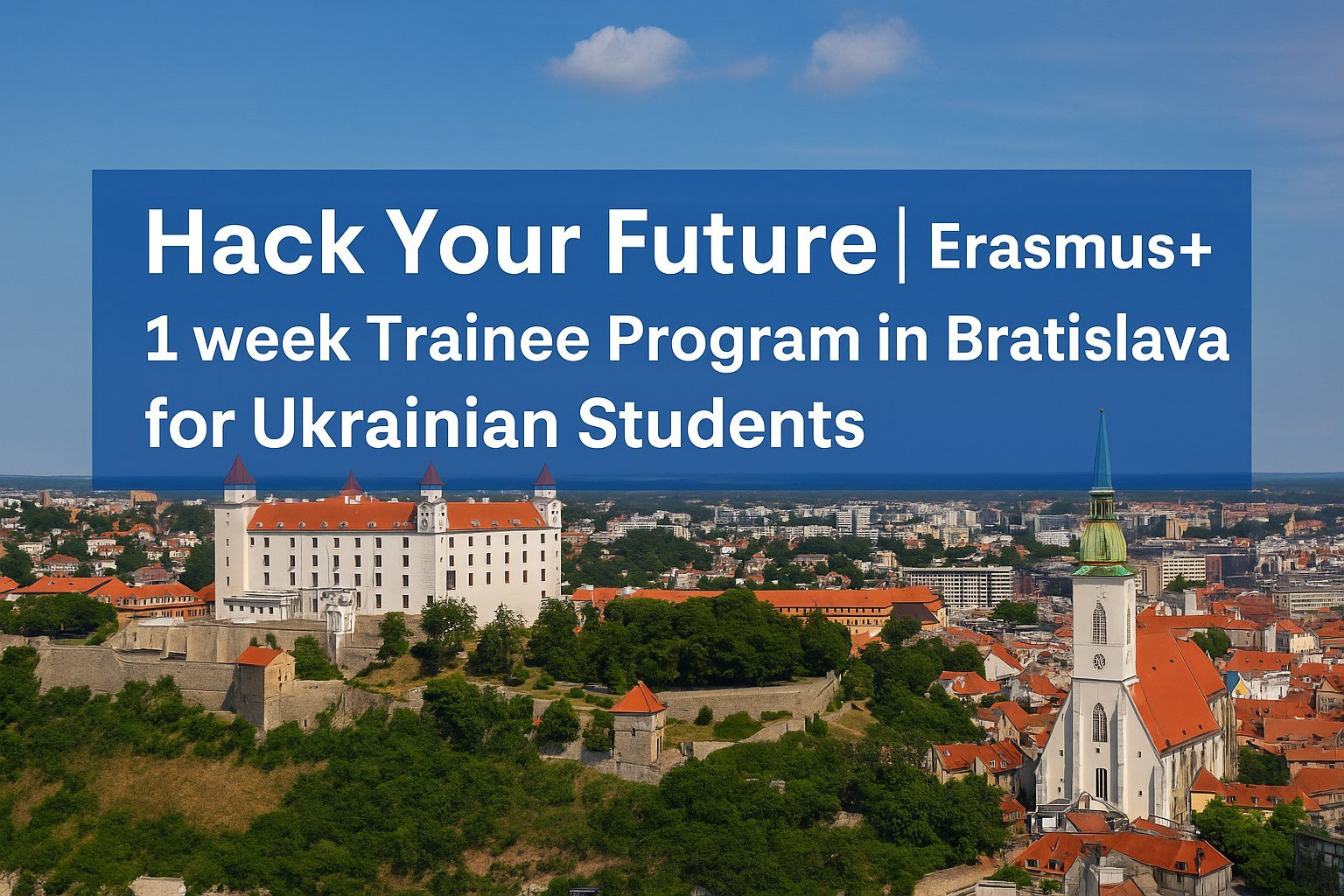 Hack Your Future | Erasmus+
1 week Trainee Program in Bratislava for Ukrainian Students